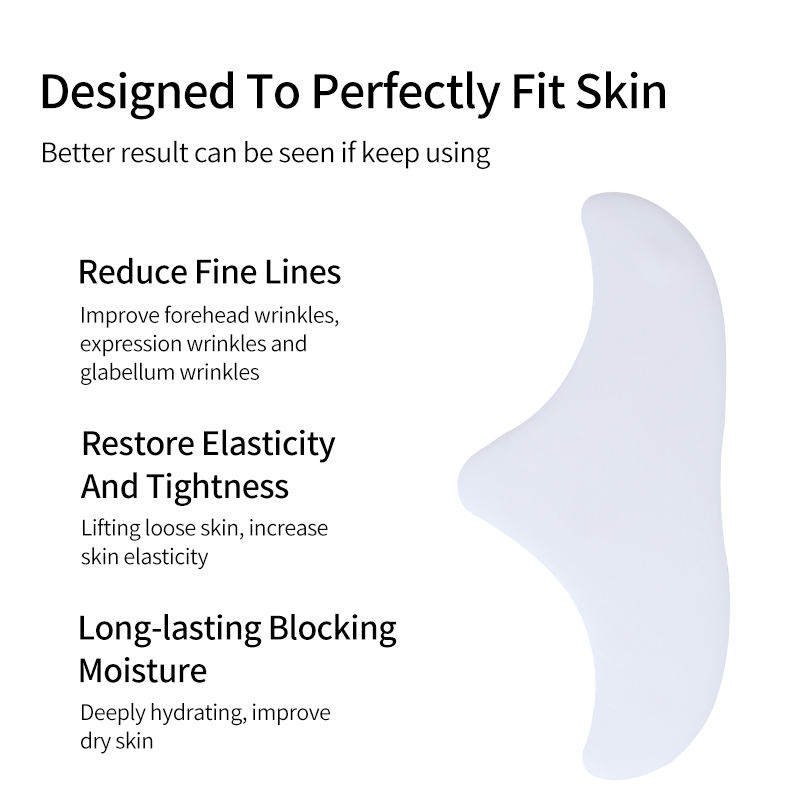 Designed To Perfectly Fit Skin

Better result can be seen if keep using

Reduce Fine Lines

Improve forehead wrinkles, expression wrinkles and glabellum wrinkles

Restore Elasticity And Tightness

Lifting loose skin, increase skin elasticity

Long-lasting Blocking Moisture

Deeply hydrating, improve dry skin